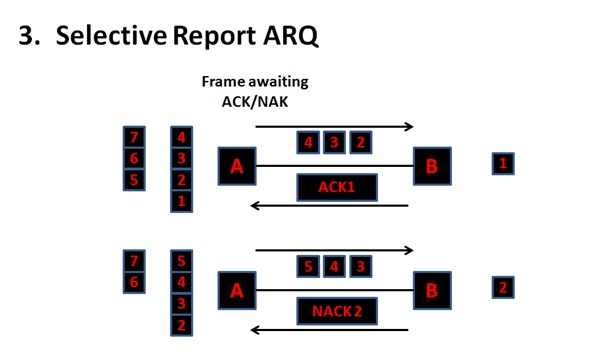 3. Selective Report ARQ

Frame awaiting ACK/NAK

7
6
5

4
3
2
1

A

4 3 2

ACK1

B

1

7
6

5
4
3
2

A

5 4 3

NACK2

B

2